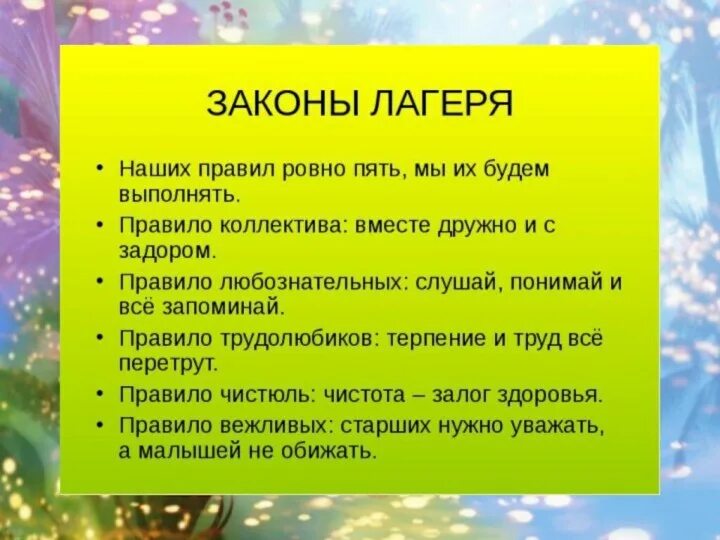 ЗАКОНЫ ЛАГЕРЯ

• Наших правил ровно пять, мы их будем выполнять.
• Правило коллектива: вместе дружно и с задором.
• Правило любознательных: слушай, понимай и всё запоминай.
• Правило трудолюбиков: терпение и труд всё перетрут.
• Правило чистюль: чистота – залог здоровья.
• Правило вежливых: старших нужно уважать, а малышей не обижать.